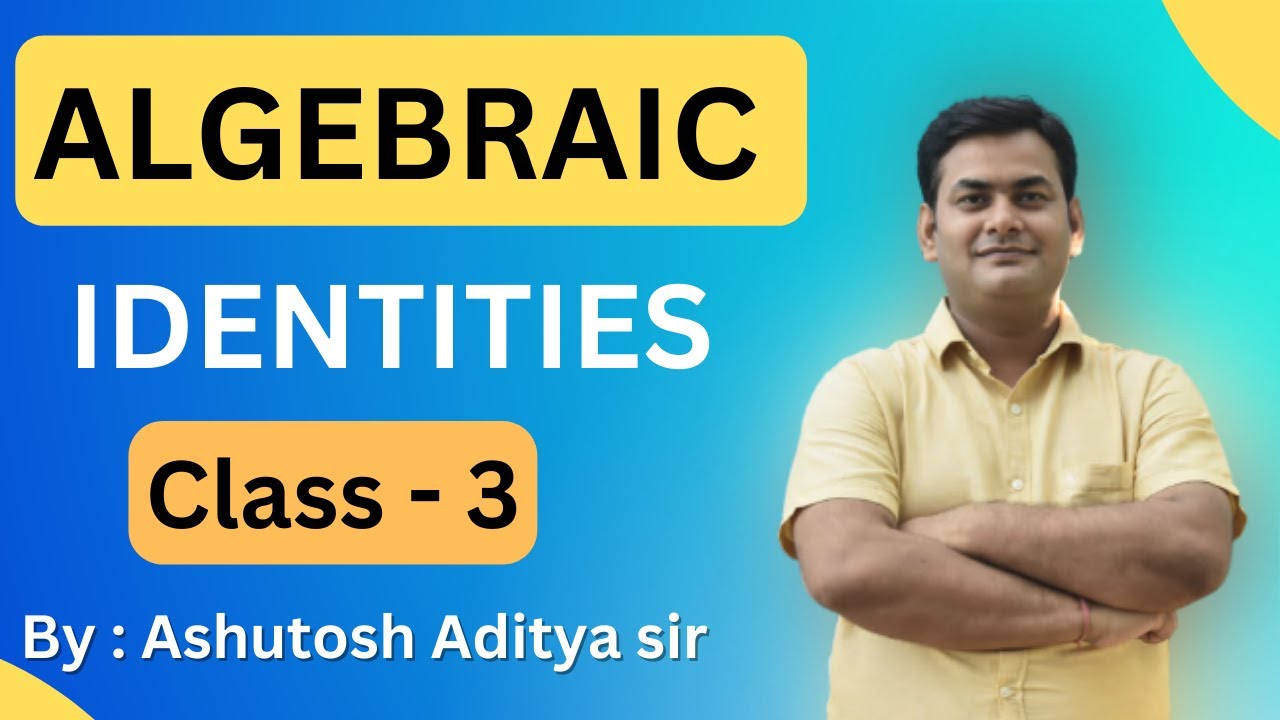 ALGEBRAIC

IDENTITIES

Class - 3

By : Ashutosh Aditya sir